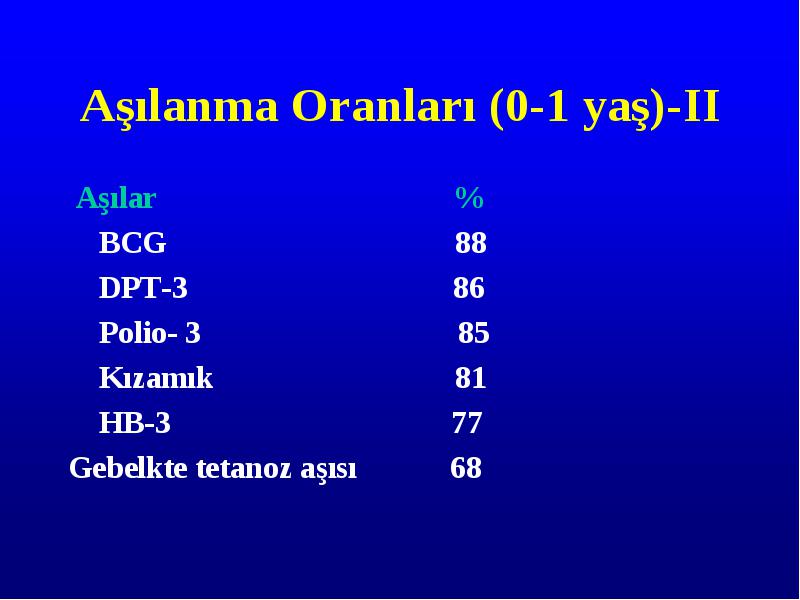 Aşılanma Oranları (0-1 yaş)-II

| Aşılar | % |
|---|---|
| BCG | 88 |
| DPT-3 | 86 |
| Polio- 3 | 85 |
| Kızamık | 81 |
| HB-3 | 77 |
| Gebelkte tetanoz aşısı | 68 |